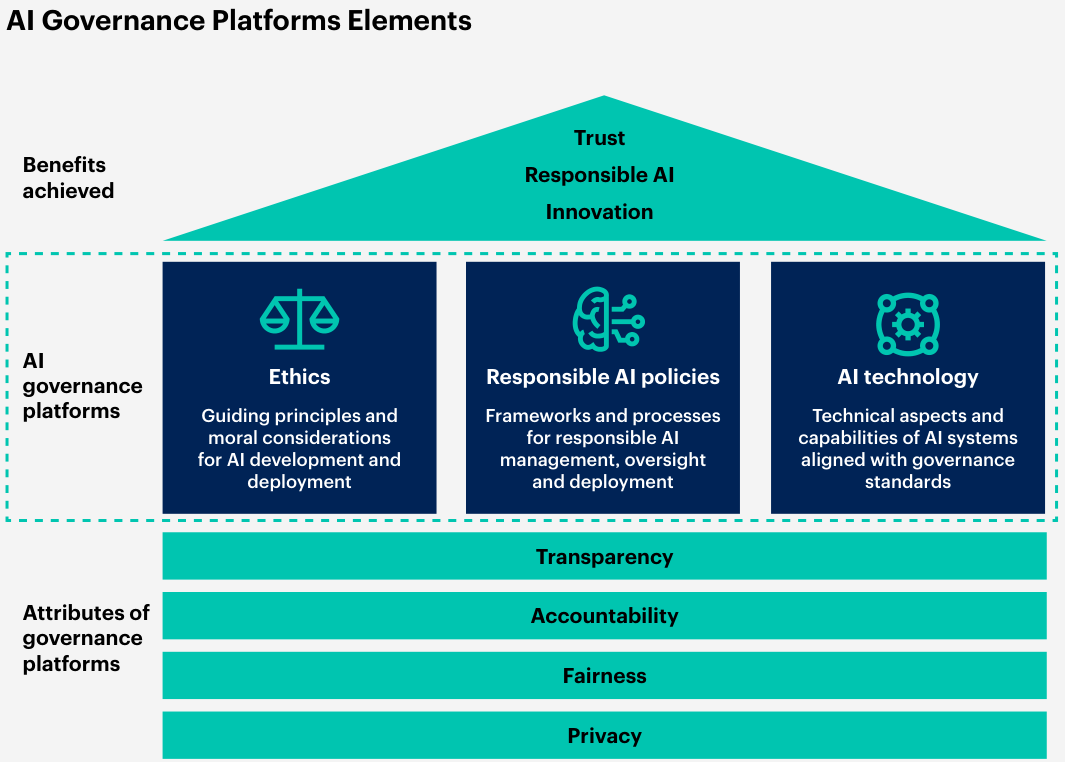 AI Governance Platforms Elements

Benefits achieved

Trust

Responsible AI

Innovation

AI governance platforms

Ethics

Guiding principles and moral considerations for AI development and deployment

Responsible AI policies

Frameworks and processes for responsible AI management, oversight and deployment

AI technology

Technical aspects and capabilities of AI systems aligned with governance standards

Attributes of governance platforms

Transparency

Accountability

Fairness

Privacy